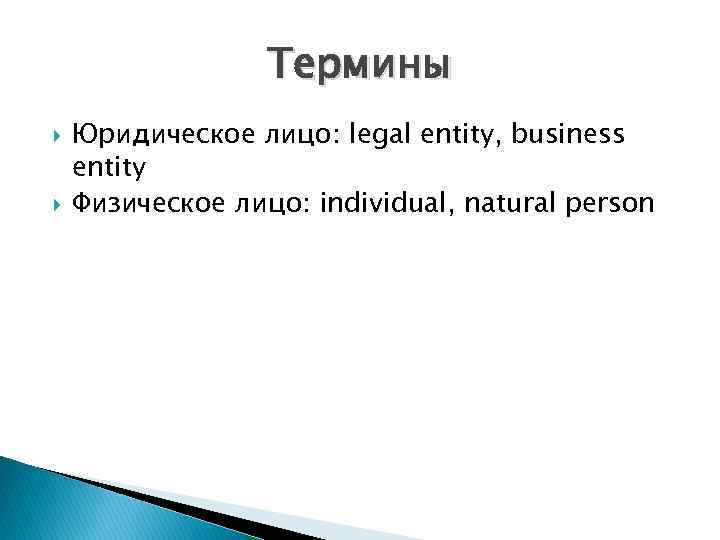 Термины

Юридическое лицо: legal entity, business entity

Физическое лицо: individual, natural person